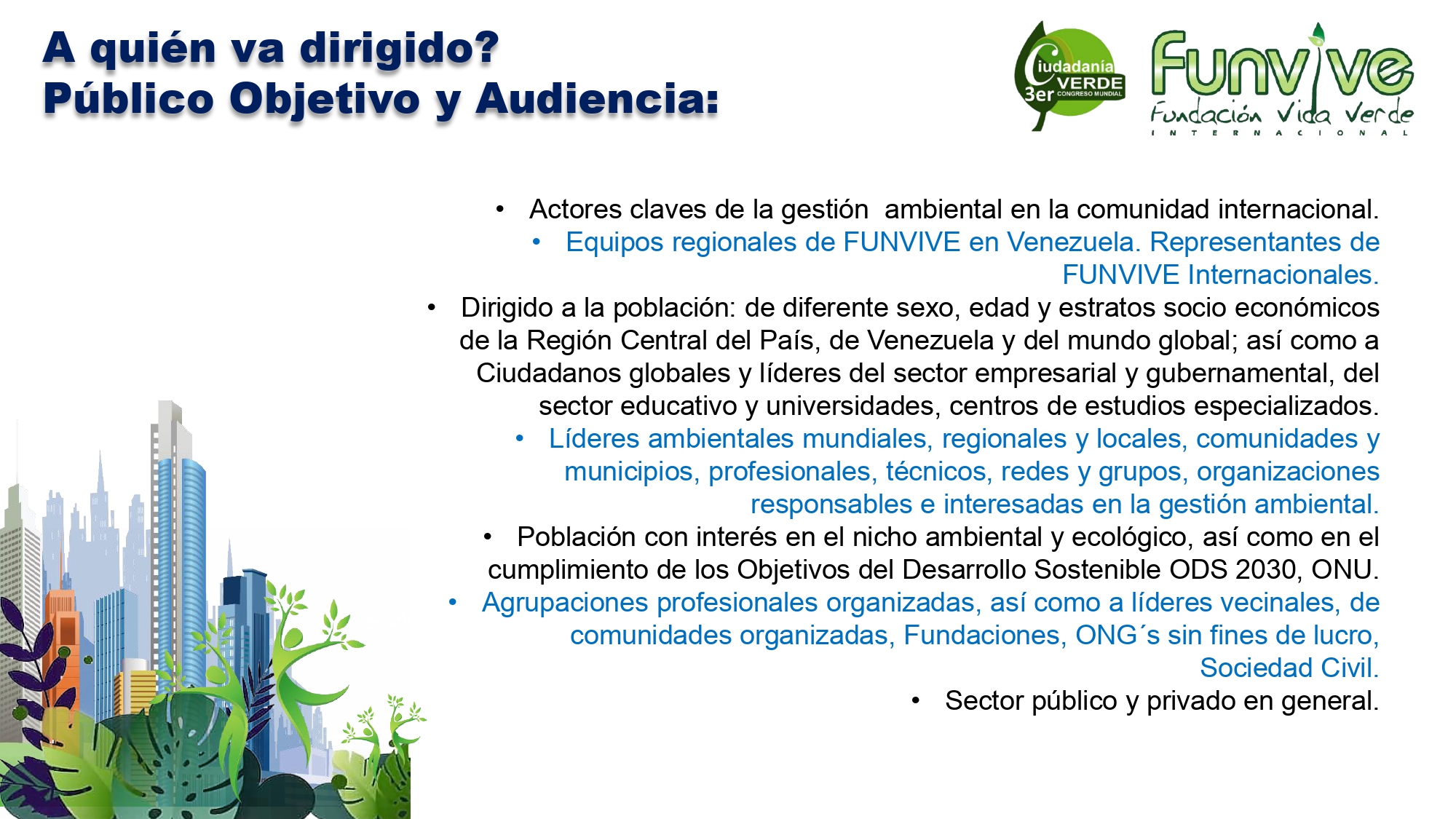 A quién va dirigido?
Público Objetivo y Audiencia:

Ciudadanía VERDE 3er CONGRESO MUNDIAL

Funvive
Fundación Vida Verde
INTERNACIONAL

• Actores claves de la gestión ambiental en la comunidad internacional.
• Equipos regionales de FUNVIVE en Venezuela. Representantes de FUNVIVE Internacionales.
• Dirigido a la población: de diferente sexo, edad y estratos socio económicos de la Región Central del País, de Venezuela y del mundo global; así como a Ciudadanos globales y líderes del sector empresarial y gubernamental, del sector educativo y universidades, centros de estudios especializados.
• Líderes ambientales mundiales, regionales y locales, comunidades y municipios, profesionales, técnicos, redes y grupos, organizaciones responsables e interesadas en la gestión ambiental.
• Población con interés en el nicho ambiental y ecológico, así como en el cumplimiento de los Objetivos del Desarrollo Sostenible ODS 2030, ONU.
• Agrupaciones profesionales organizadas, así como a líderes vecinales, de comunidades organizadas, Fundaciones, ONG´s sin fines de lucro, Sociedad Civil.
• Sector público y privado en general.